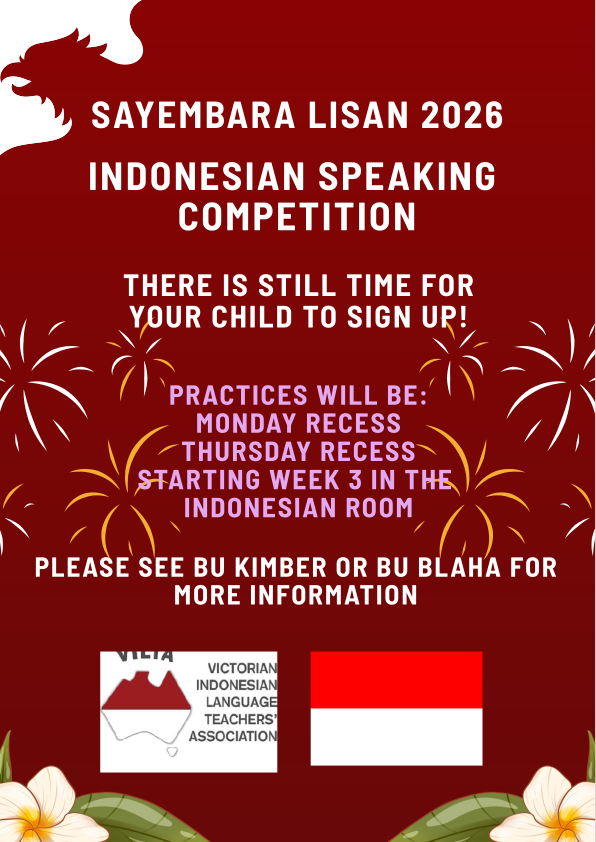 SAYEMBARA LISAN 2026

INDONESIAN SPEAKING COMPETITION

THERE IS STILL TIME FOR YOUR CHILD TO SIGN UP!

PRACTICES WILL BE:
MONDAY RECESS
THURSDAY RECESS
STARTING WEEK 3 IN THE INDONESIAN ROOM

PLEASE SEE BU KIMBER OR BU BLAHA FOR MORE INFORMATION

VILTA

VICTORIAN INDONESIAN LANGUAGE TEACHERS' ASSOCIATION